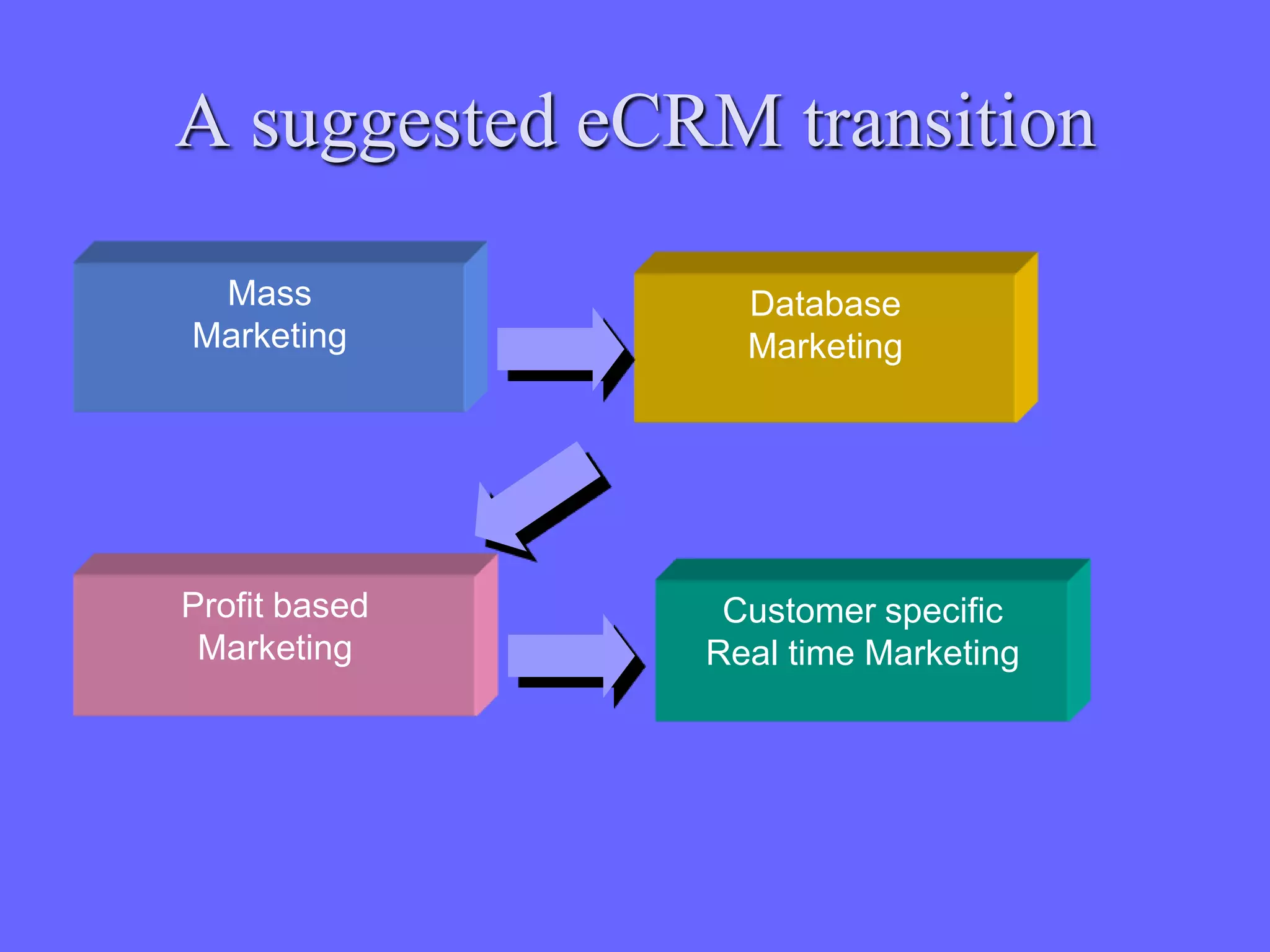 A suggested eCRM transition

Mass Marketing

Database Marketing

Profit based Marketing

Customer specific Real time Marketing